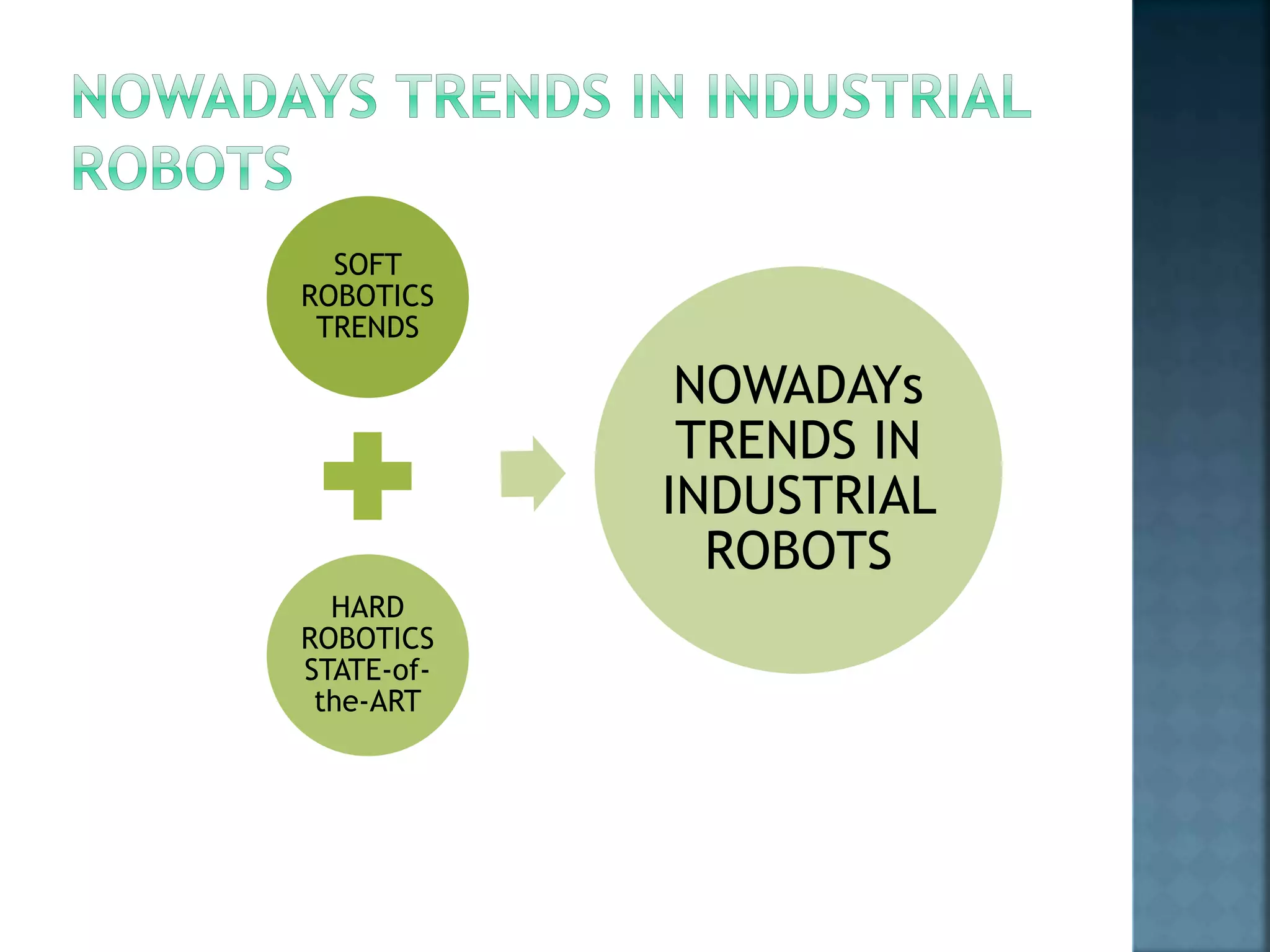 NOWADAYS TRENDS IN INDUSTRIAL ROBOTS

SOFT ROBOTICS TRENDS

HARD ROBOTICS STATE-of-the-ART

NOWADAYs TRENDS IN INDUSTRIAL ROBOTS